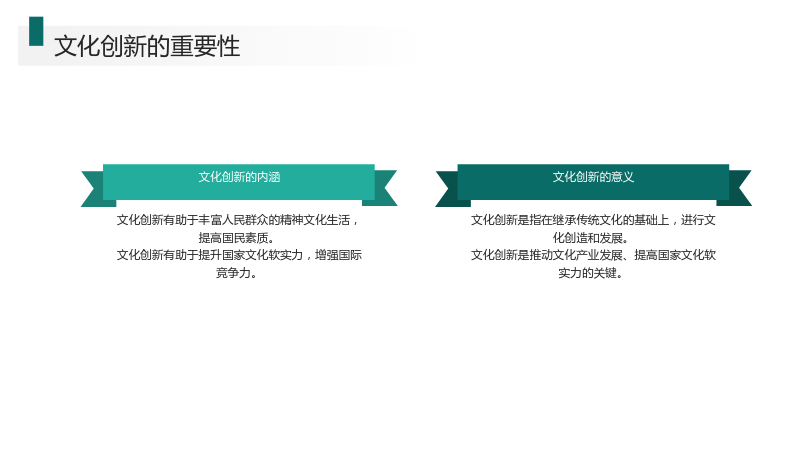 文化创新的重要性

文化创新的内涵

文化创新有助于丰富人民群众的精神文化生活，提高国民素质。

文化创新有助于提升国家文化软实力，增强国际竞争力。

文化创新的意义

文化创新是指在继承传统文化的基础上，进行文化创造和发展。

文化创新是推动文化产业发展、提高国家文化软实力的关键。